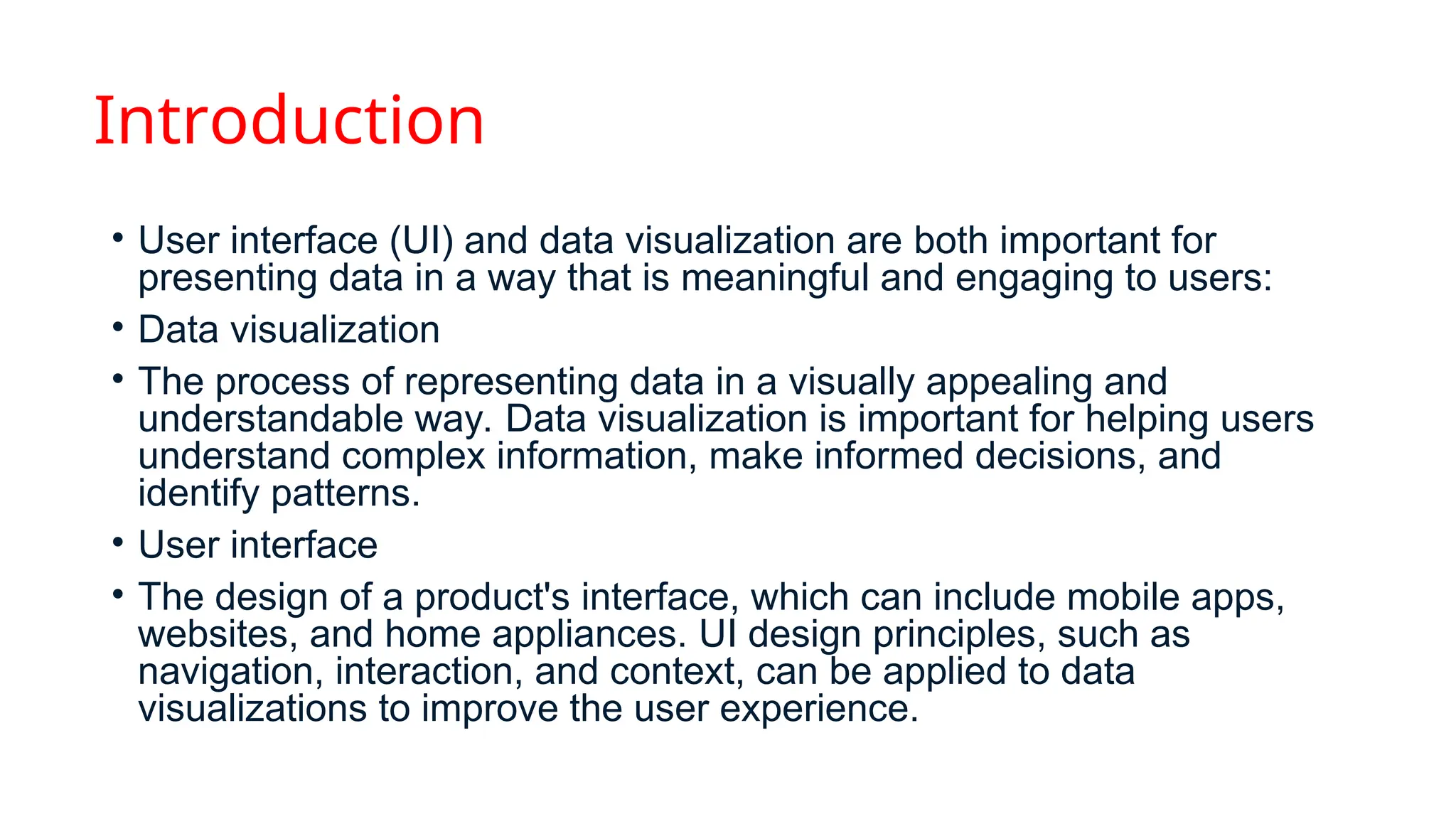 Introduction

• User interface (UI) and data visualization are both important for presenting data in a way that is meaningful and engaging to users:

• Data visualization

• The process of representing data in a visually appealing and understandable way. Data visualization is important for helping users understand complex information, make informed decisions, and identify patterns.

• User interface

• The design of a product's interface, which can include mobile apps, websites, and home appliances. UI design principles, such as navigation, interaction, and context, can be applied to data visualizations to improve the user experience.